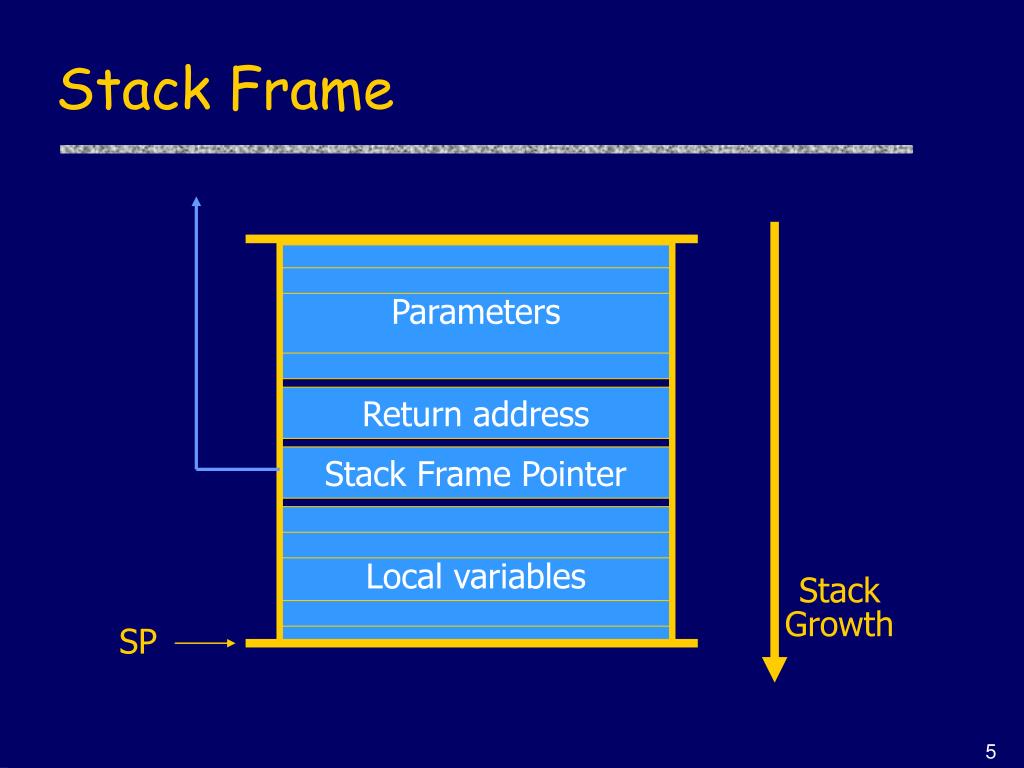 Stack Frame

Parameters

Return address

Stack Frame Pointer

Local variables

SP

Stack Growth

5